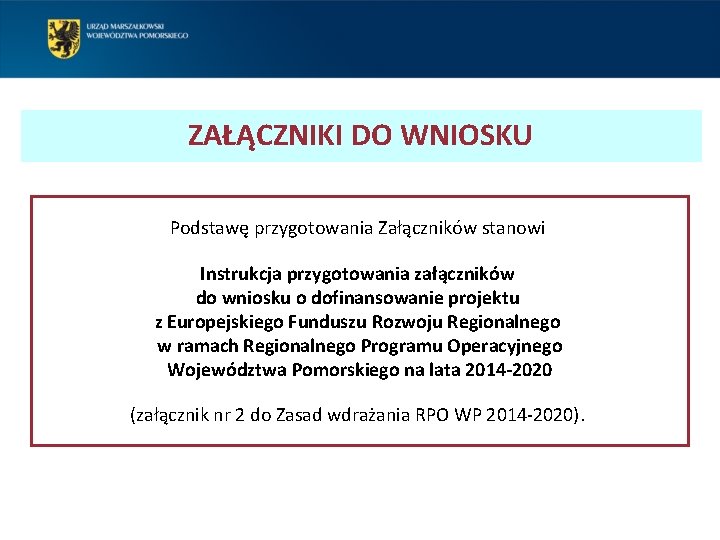 URZĄD MARSZAŁKOWSKI
WOJEWÓDZTWA POMORSKIEGO

ZAŁĄCZNIKI DO WNIOSKU

Podstawę przygotowania Załączników stanowi

Instrukcja przygotowania załączników do wniosku o dofinansowanie projektu z Europejskiego Funduszu Rozwoju Regionalnego w ramach Regionalnego Programu Operacyjnego Województwa Pomorskiego na lata 2014-2020

(załącznik nr 2 do Zasad wdrażania RPO WP 2014-2020).